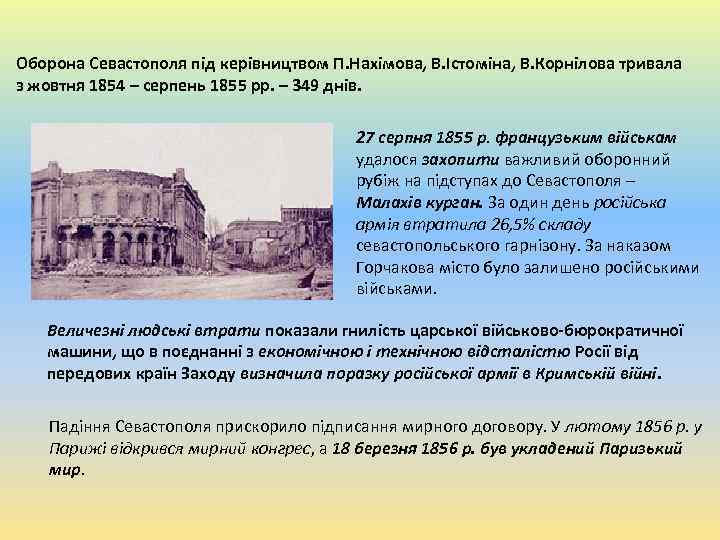 Оборона Севастополя під керівництвом П.Нахімова, В.Істоміна, В.Корнілова тривала з жовтня 1854 – серпень 1855 рр. – 349 днів.

27 серпня 1855 р. французьким військам удалося захопити важливий оборонний рубіж на підступах до Севастополя – Малахів курган. За один день російська армія втратила 26,5% складу севастопольського гарнізону. За наказом Горчакова місто було залишено російськими військами.

Величезні людські втрати показали гнилість царської військово-бюрократичної машини, що в поєднанні з економічною і технічною відсталістю Росії від передових країн Заходу визначила поразку російської армії в Кримській війні.

Падіння Севастополя прискорило підписання мирного договору. У лютому 1856 р. у Парижі відкрився мирний конгрес, а 18 березня 1856 р. був укладений Паризький мир.